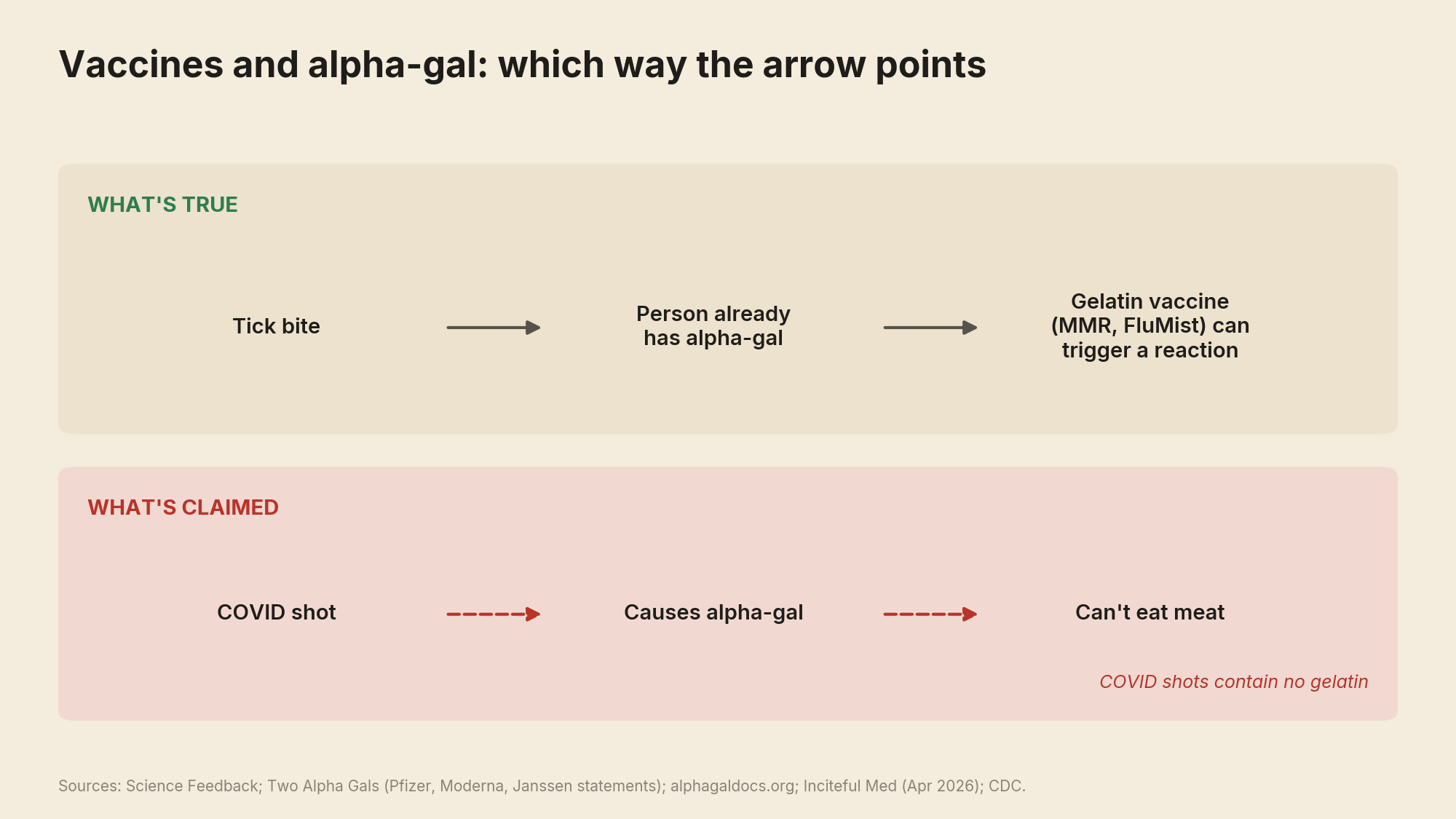 Vaccines and alpha-gal: which way the arrow points

WHAT'S TRUE

Tick bite

Person already has alpha-gal

Gelatin vaccine (MMR, FluMist) can trigger a reaction

WHAT'S CLAIMED

COVID shot

Causes alpha-gal

Can't eat meat

COVID shots contain no gelatin

Sources: Science Feedback; Two Alpha Gals (Pfizer, Moderna, Janssen statements); alphagaldocs.org; Inciteful Med (Apr 2026); CDC.